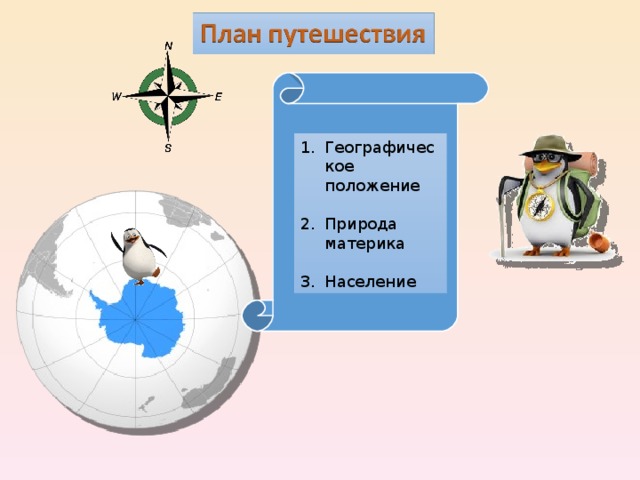 План путешествия

N
W
E
S

1. Географическое положение

2. Природа материка

3. Население